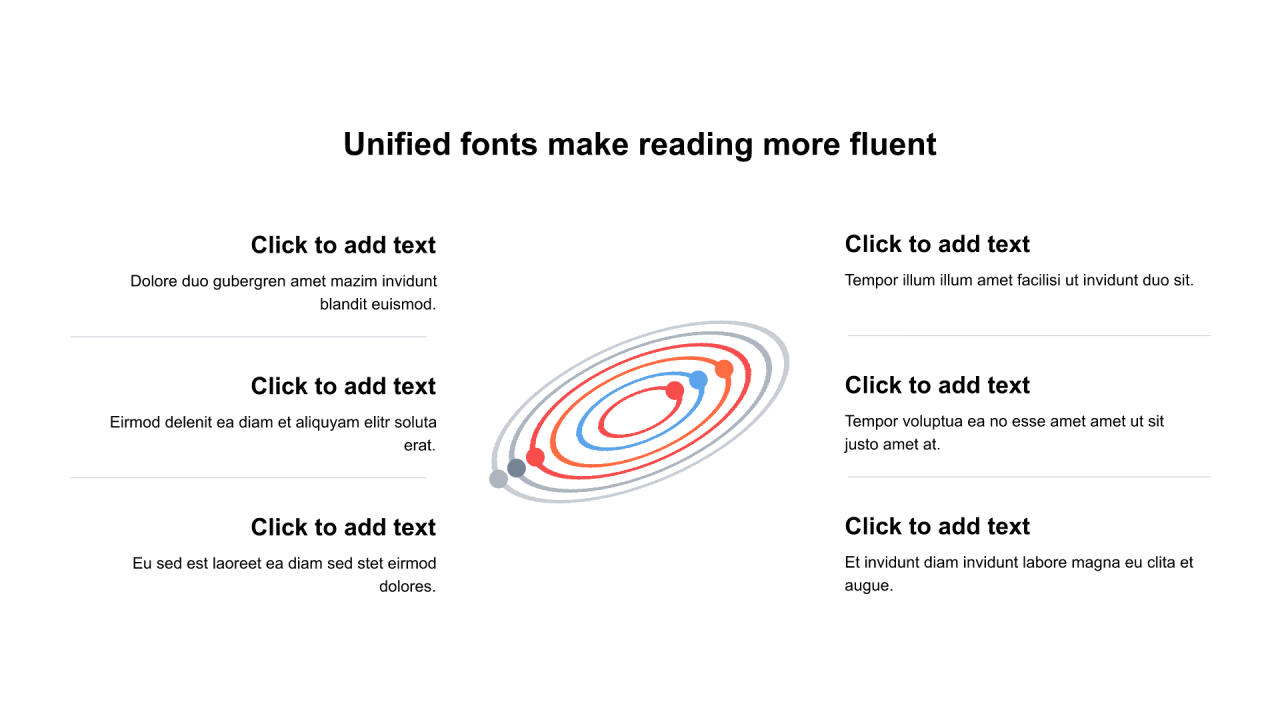 Unified fonts make reading more fluent

Click to add text

Dolore duo gubergren amet mazim invidunt blandit euismod.

Click to add text

Eirmod delenit ea diam et aliquyam elitr soluta erat.

Click to add text

Eu sed est laoreet ea diam sed stet eirmod dolores.

Click to add text

Tempor illum illum amet facilisi ut invidunt duo sit.

Click to add text

Tempor voluptua ea no esse amet amet ut sit justo amet at.

Click to add text

Et invidunt diam invidunt labore magna eu clita et augue.